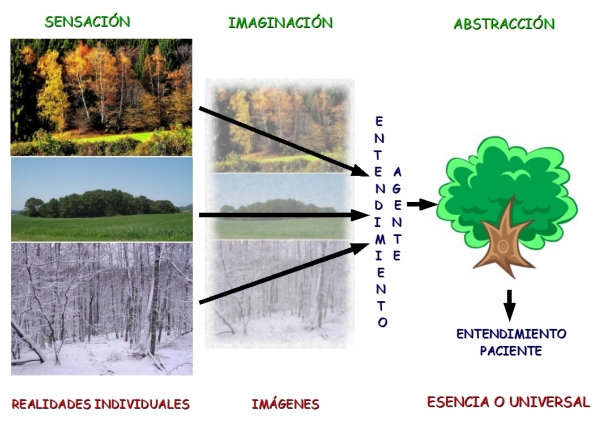 SENSACIÓN

IMAGINACIÓN

ABSTRACCIÓN

ENTENDIMIENTO AGENTE

ENTENDIMIENTO PACIENTE

REALIDADES INDIVIDUALES

IMÁGENES

ESENCIA O UNIVERSAL